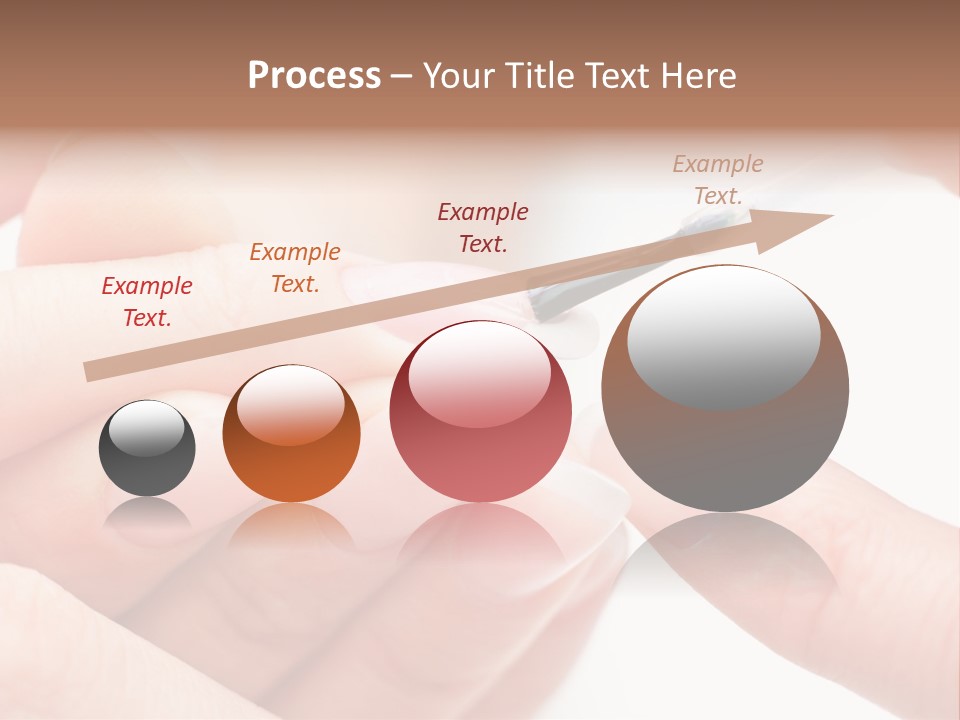 Process – Your Title Text Here

Example Text.

Example Text.

Example Text.

Example Text.